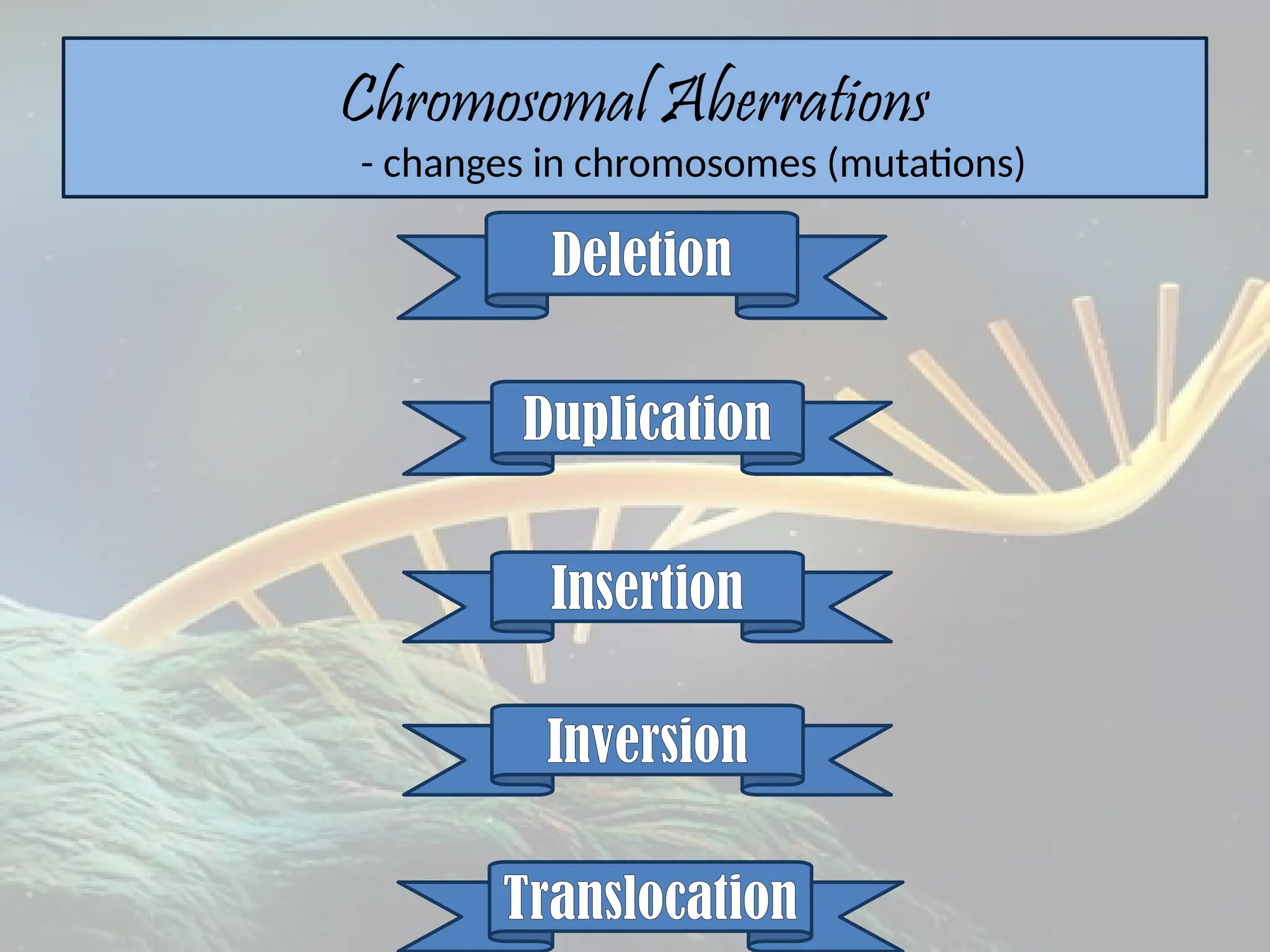 Chromosomal Aberrations
- changes in chromosomes (mutations)

Deletion

Duplication

Insertion

Inversion

Translocation